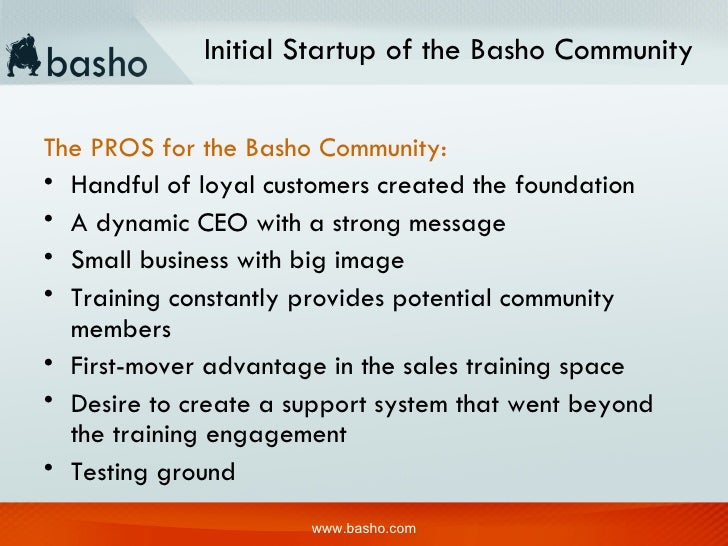 basho

Initial Startup of the Basho Community

The PROS for the Basho Community:
• Handful of loyal customers created the foundation
• A dynamic CEO with a strong message
• Small business with big image
• Training constantly provides potential community members
• First-mover advantage in the sales training space
• Desire to create a support system that went beyond the training engagement
• Testing ground

www.basho.com